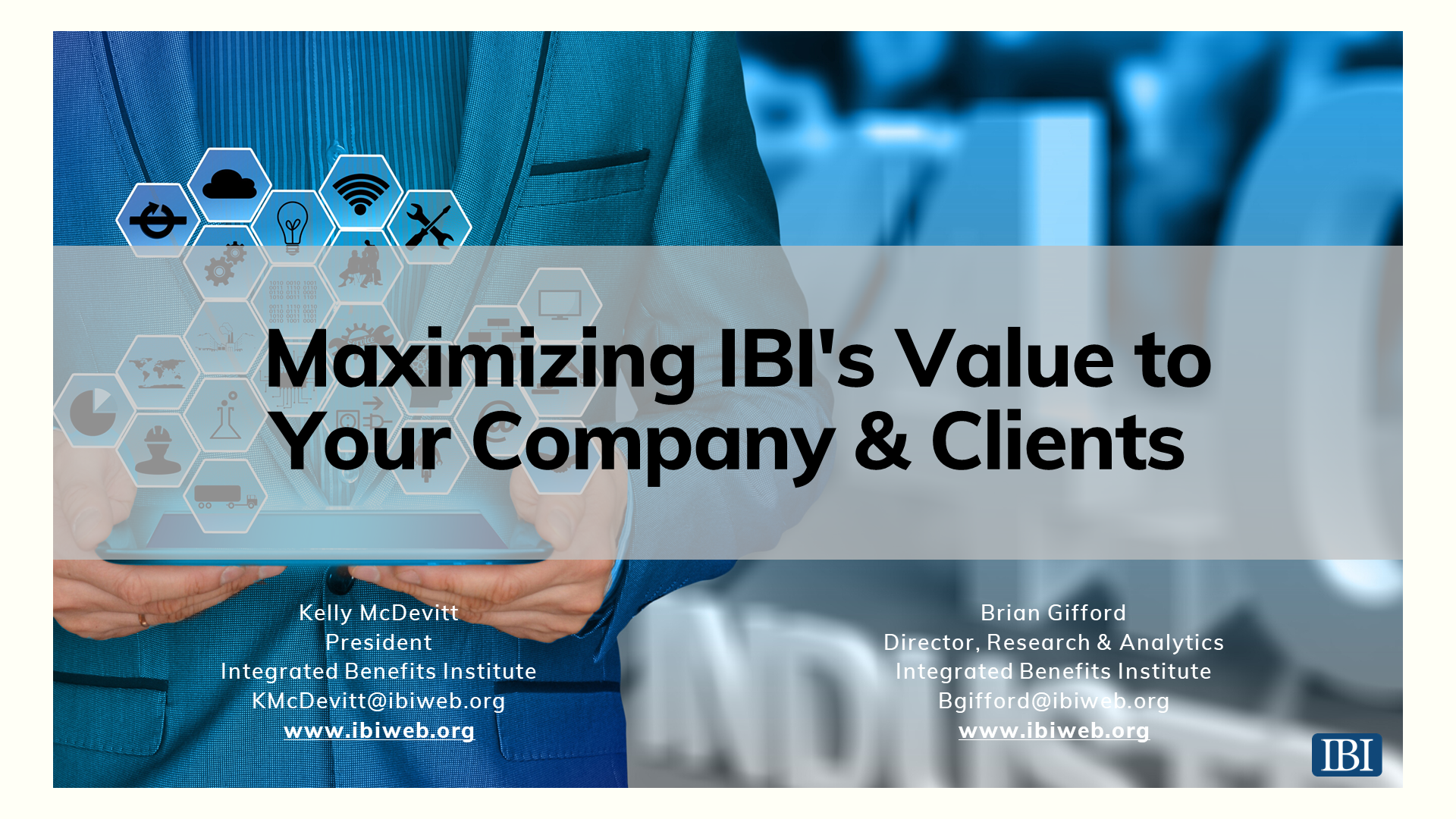 Maximizing IBI's Value to Your Company & Clients

Kelly McDevitt
President
Integrated Benefits Institute
KMcDevitt@ibiweb.org
www.ibiweb.org

Brian Gifford
Director, Research & Analytics
Integrated Benefits Institute
Bgifford@ibiweb.org
www.ibiweb.org

IBI